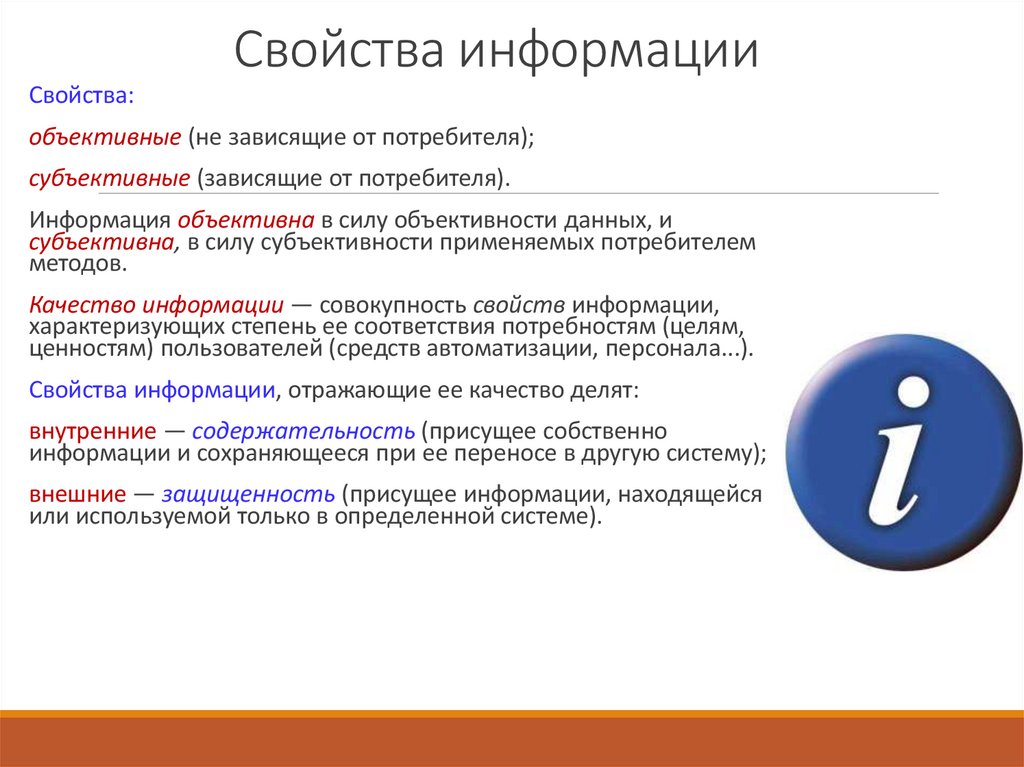 Свойства информации

Свойства:

объективные (не зависящие от потребителя);

субъективные (зависящие от потребителя).

Информация объективна в силу объективности данных, и субъективна, в силу субъективности применяемых потребителем методов.

Качество информации — совокупность свойств информации, характеризующих степень ее соответствия потребностям (целям, ценностям) пользователей (средств автоматизации, персонала...).

Свойства информации, отражающие ее качество делят:

внутренние — содержательность (присущее собственно информации и сохраняющееся при ее переносе в другую систему);

внешние — защищенность (присущее информации, находящейся или используемой только в определенной системе).

i